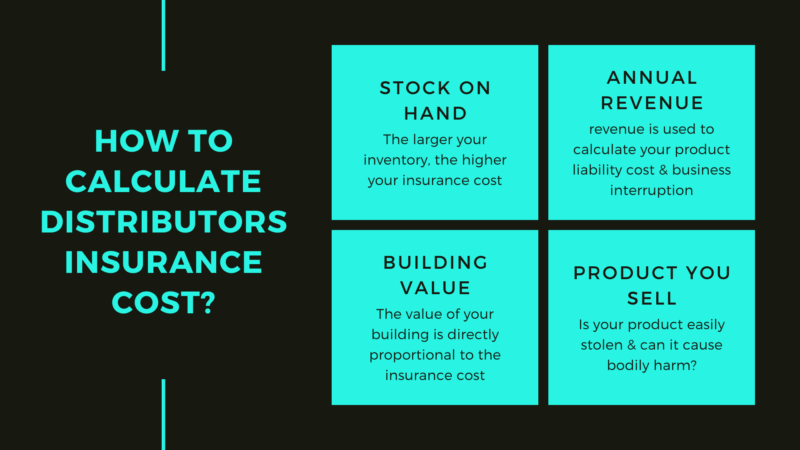 HOW TO CALCULATE DISTRIBUTORS INSURANCE COST?

STOCK ON HAND
The larger your inventory, the higher your insurance cost

ANNUAL REVENUE
revenue is used to calculate your product liability cost & business interruption

BUILDING VALUE
The value of your building is directly proportional to the insurance cost

PRODUCT YOU SELL
Is your product easily stolen & can it cause bodily harm?